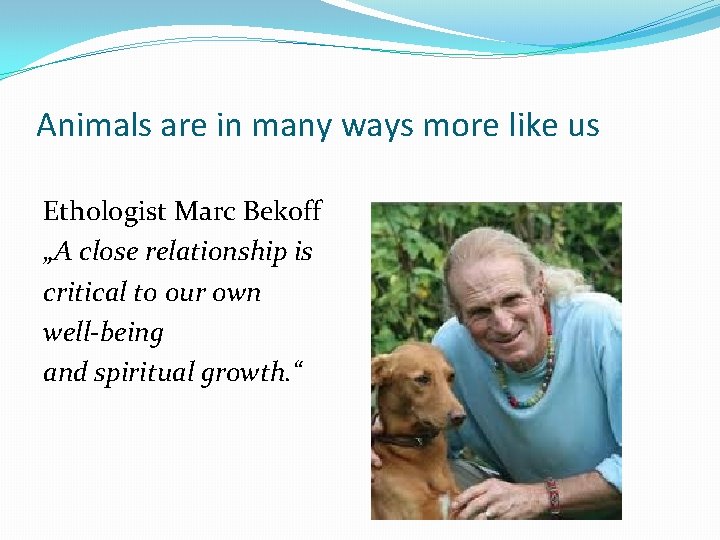 Animals are in many ways more like us

Ethologist Marc Bekoff
„A close relationship is critical to our own well-being and spiritual growth.“